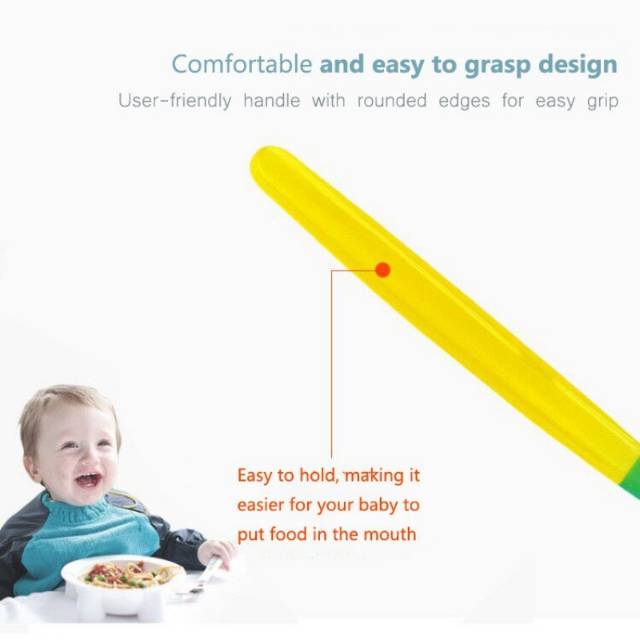 Comfortable and easy to grasp design

User-friendly handle with rounded edges for easy grip

Easy to hold, making it easier for your baby to put food in the mouth